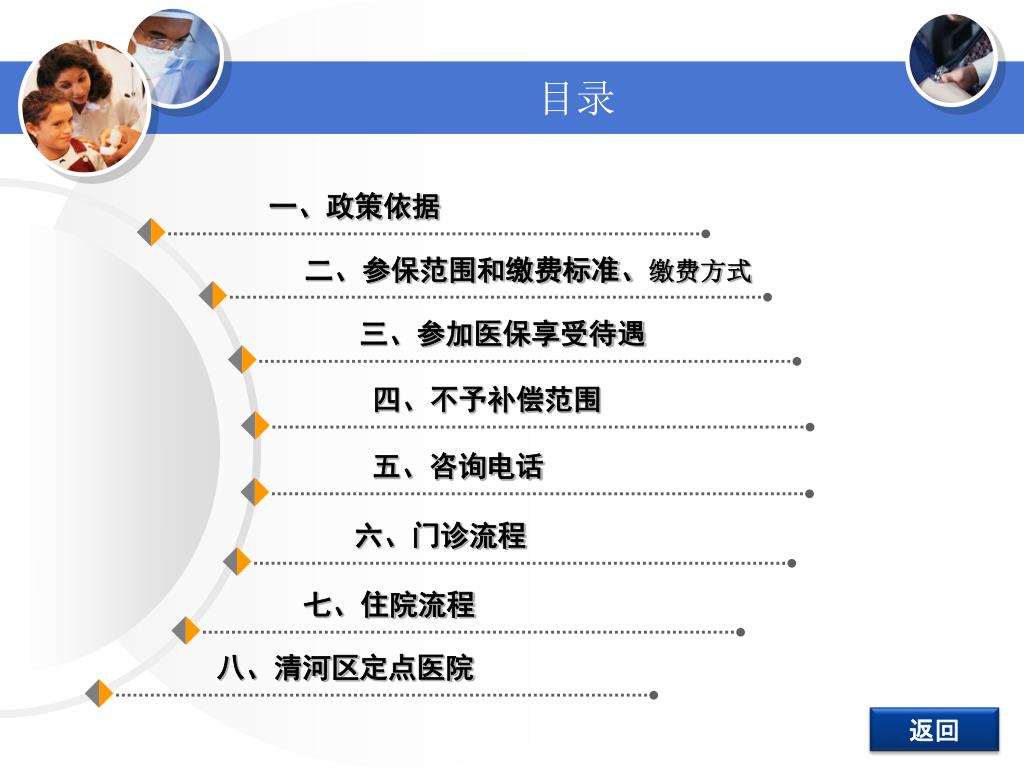 目录

一、政策依据

二、参保范围和缴费标准、缴费方式

三、参加医保享受待遇

四、不予补偿范围

五、咨询电话

六、门诊流程

七、住院流程

八、清河区定点医院

返回